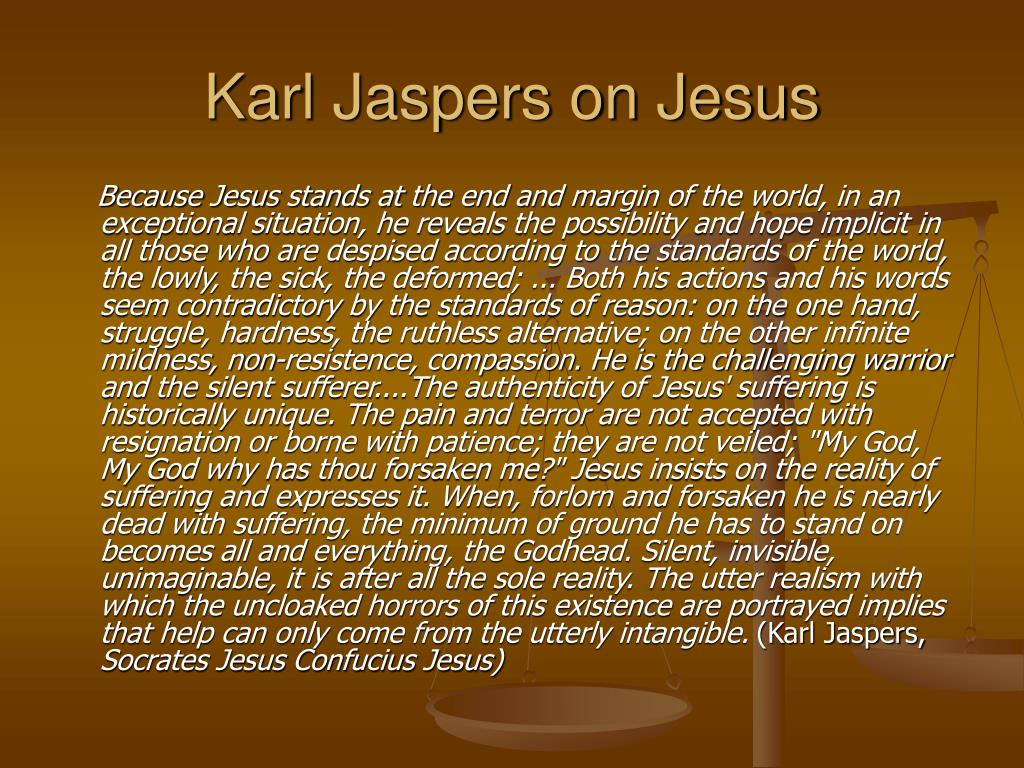 Karl Jaspers on Jesus

Because Jesus stands at the end and margin of the world, in an exceptional situation, he reveals the possibility and hope implicit in all those who are despised according to the standards of the world, the lowly, the sick, the deformed; ... Both his actions and his words seem contradictory by the standards of reason: on the one hand, struggle, hardness, the ruthless alternative; on the other infinite mildness, non-resistence, compassion. He is the challenging warrior and the silent sufferer....The authenticity of Jesus' suffering is historically unique. The pain and terror are not accepted with resignation or borne with patience; they are not veiled; "My God, My God why has thou forsaken me?" Jesus insists on the reality of suffering and expresses it. When, forlorn and forsaken he is nearly dead with suffering, the minimum of ground he has to stand on becomes all and everything, the Godhead. Silent, invisible, unimaginable, it is after all the sole reality. The utter realism with which the uncloaked horrors of this existence are portrayed implies that help can only come from the utterly intangible. (Karl Jaspers, Socrates Jesus Confucius Jesus)